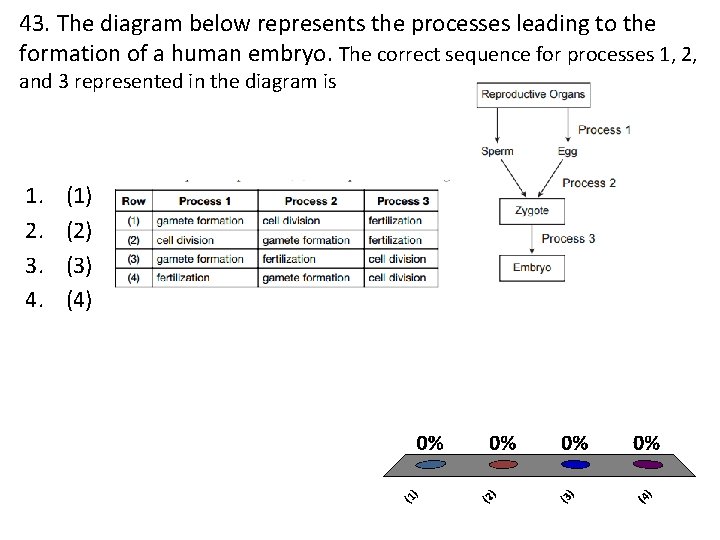 43. The diagram below represents the processes leading to the formation of a human embryo. The correct sequence for processes 1, 2, and 3 represented in the diagram is

Reproductive Organs

Process 1

Sperm

Egg

Process 2

Zygote

Process 3

Embryo

1. (1)
2. (2)
3. (3)
4. (4)

| Row | Process 1 | Process 2 | Process 3 |
|---|---|---|---|
| (1) | gamete formation | cell division | fertilization |
| (2) | cell division | gamete formation | fertilization |
| (3) | gamete formation | fertilization | cell division |
| (4) | fertilization | gamete formation | cell division |

0%
0%
0%
0%

(1)
(2)
(3)
(4)